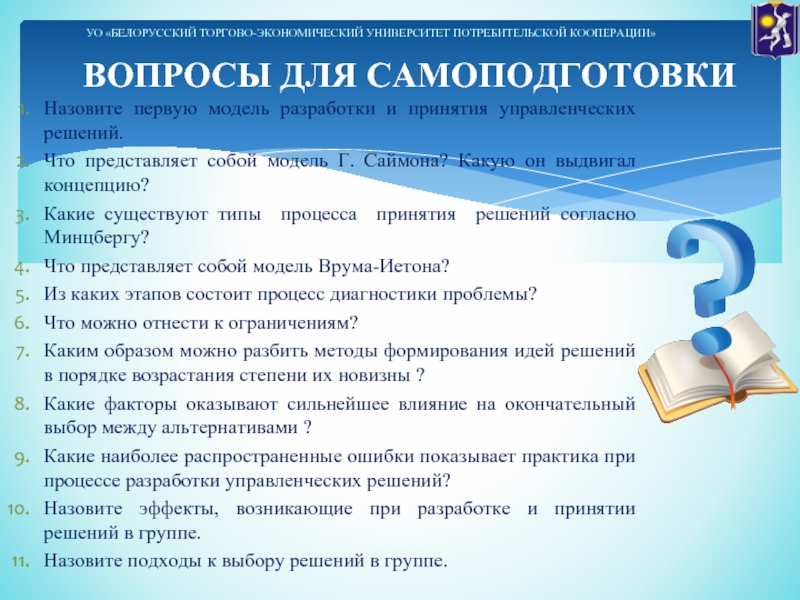 УО «БЕЛОРУССКИЙ ТОРГОВО-ЭКОНОМИЧЕСКИЙ УНИВЕРСИТЕТ ПОТРЕБИТЕЛЬСКОЙ КООПЕРАЦИИ»

ВОПРОСЫ ДЛЯ САМОПОДГОТОВКИ

1. Назовите первую модель разработки и принятия управленческих решений.
2. Что представляет собой модель Г. Саймона? Какую он выдвигал концепцию?
3. Какие существуют типы процесса принятия решений согласно Минцбергу?
4. Что представляет собой модель Врума-Иетона?
5. Из каких этапов состоит процесс диагностики проблемы?
6. Что можно отнести к ограничениям?
7. Каким образом можно разбить методы формирования идей решений в порядке возрастания степени их новизны ?
8. Какие факторы оказывают сильнейшее влияние на окончательный выбор между альтернативами ?
9. Какие наиболее распространенные ошибки показывает практика при процессе разработки управленческих решений?
10. Назовите эффекты, возникающие при разработке и принятии решений в группе.
11. Назовите подходы к выбору решений в группе.